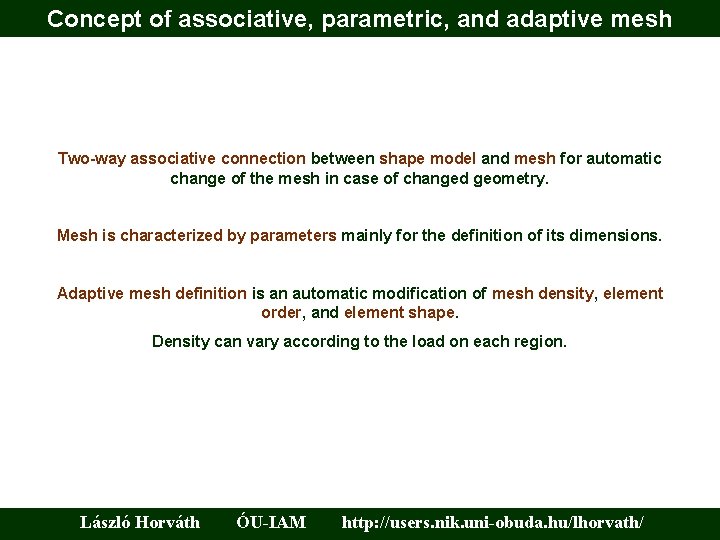 Concept of associative, parametric, and adaptive mesh

Two-way associative connection between shape model and mesh for automatic change of the mesh in case of changed geometry.

Mesh is characterized by parameters mainly for the definition of its dimensions.

Adaptive mesh definition is an automatic modification of mesh density, element order, and element shape.

Density can vary according to the load on each region.

László Horváth ÓU-IAM http://users.nik.uni-obuda.hu/lhorvath/